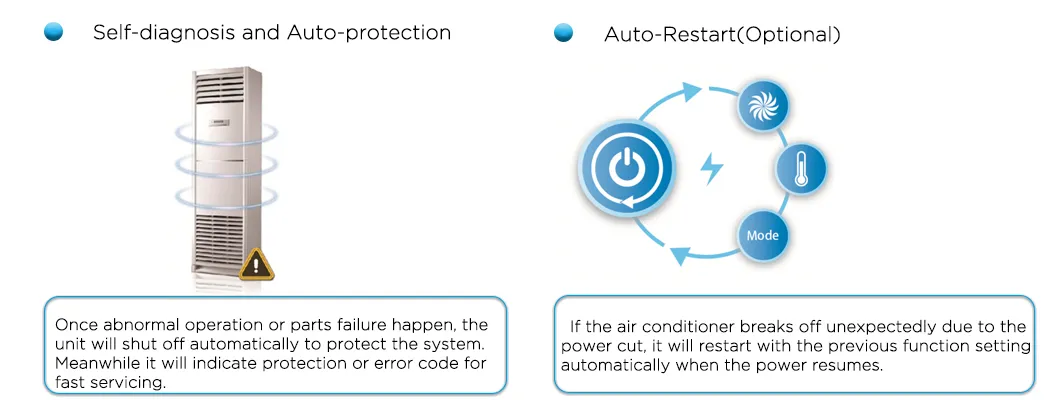 Self-diagnosis and Auto-protection

Once abnormal operation or parts failure happen, the unit will shut off automatically to protect the system. Meanwhile it will indicate protection or error code for fast servicing.

Auto-Restart(Optional)

Mode

If the air conditioner breaks off unexpectedly due to the power cut, it will restart with the previous function setting automatically when the power resumes.